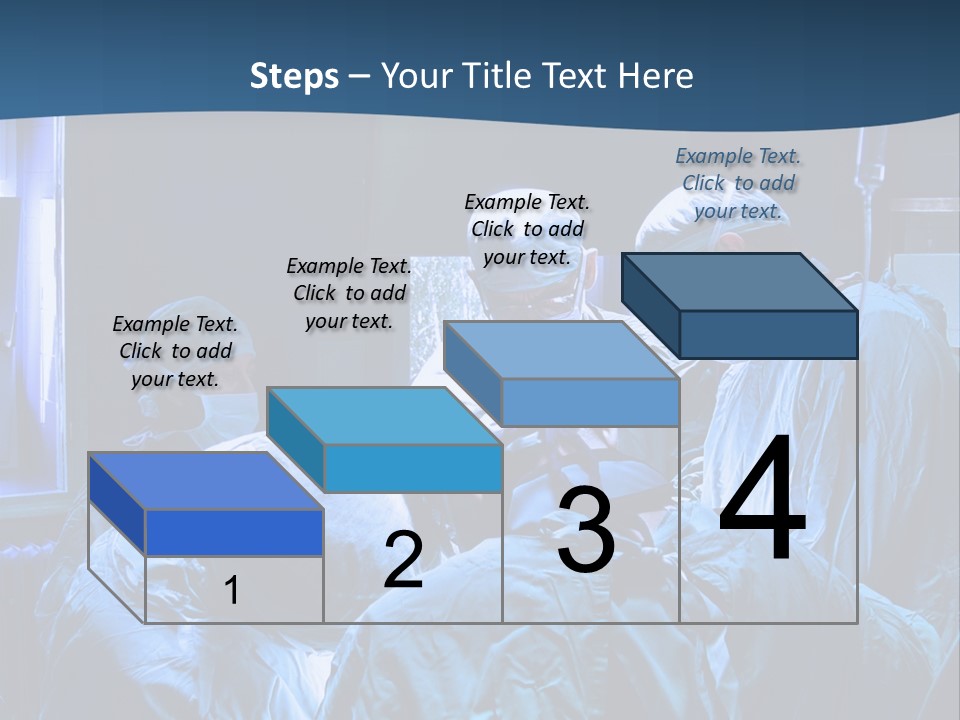 Steps – Your Title Text Here

Example Text. Click to add your text.

Example Text. Click to add your text.

Example Text. Click to add your text.

Example Text. Click to add your text.

1

2

3

4